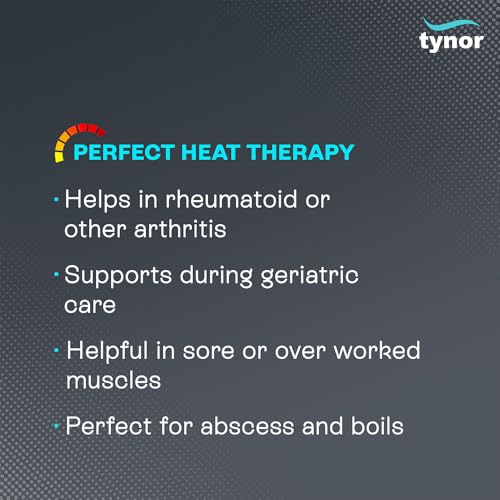 tynor

PERFECT HEAT THERAPY

· Helps in rheumatoid or other arthritis

· Supports during geriatric care

· Helpful in sore or over worked muscles

· Perfect for abscess and boils